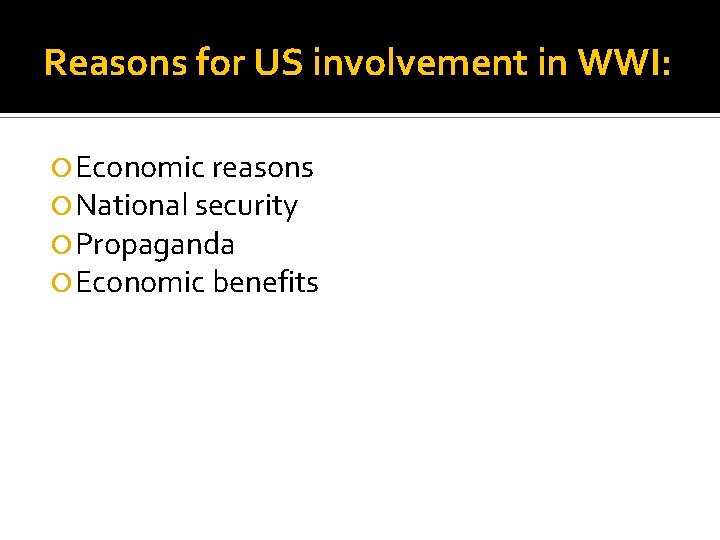 Reasons for US involvement in WWI:

Economic reasons
National security
Propaganda
Economic benefits